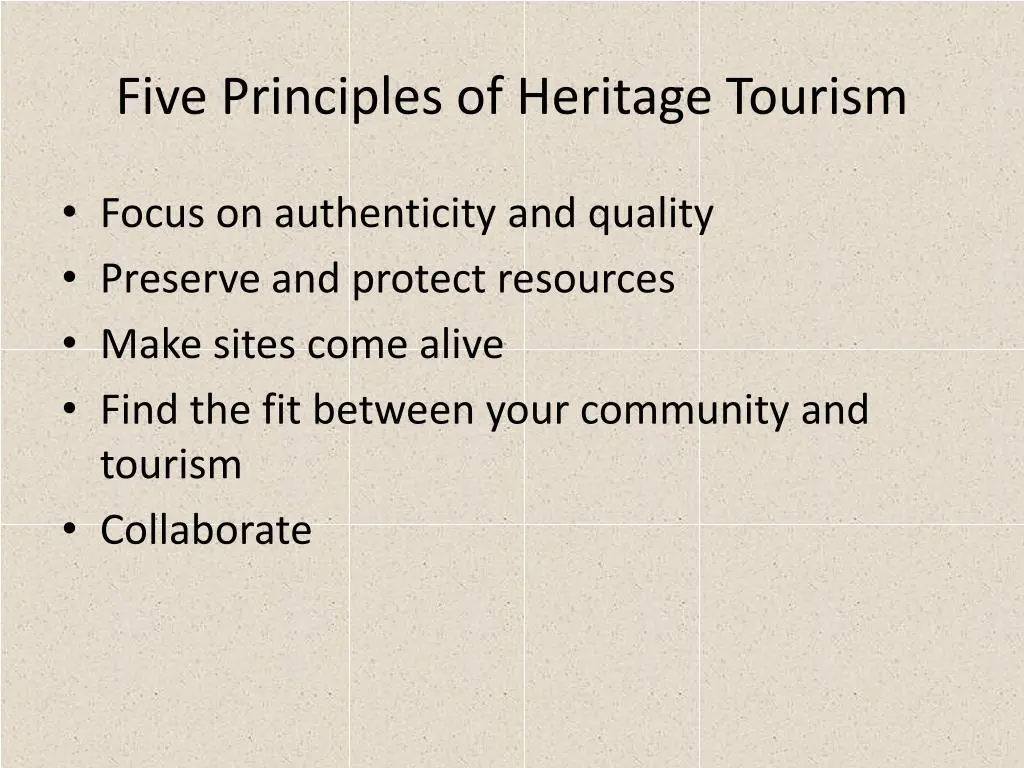 Five Principles of Heritage Tourism

• Focus on authenticity and quality
• Preserve and protect resources
• Make sites come alive
• Find the fit between your community and tourism
• Collaborate